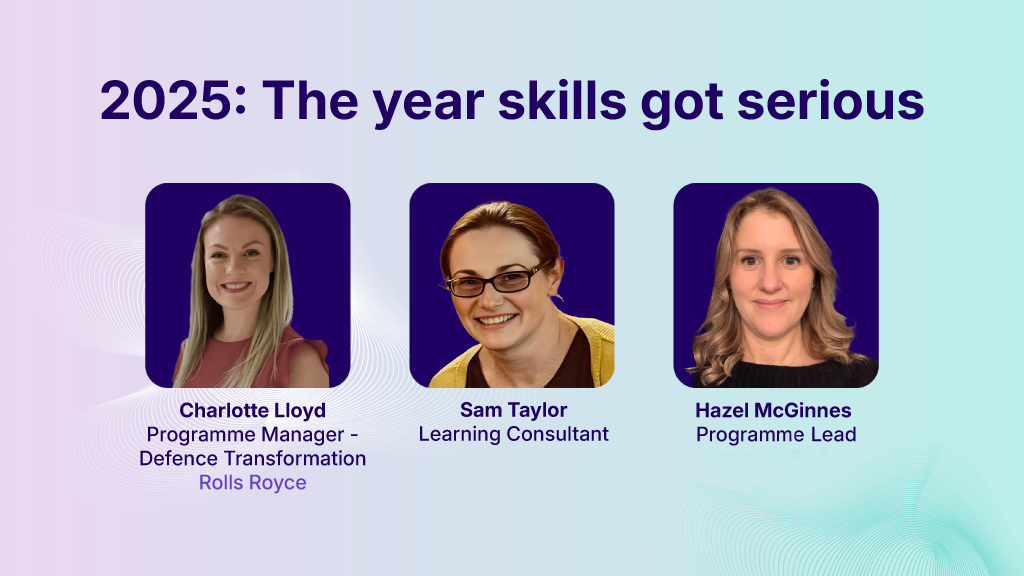 2025: The year skills got serious

Charlotte Lloyd
Programme Manager - Defence Transformation
Rolls Royce

Sam Taylor
Learning Consultant

Hazel McGinnes
Programme Lead